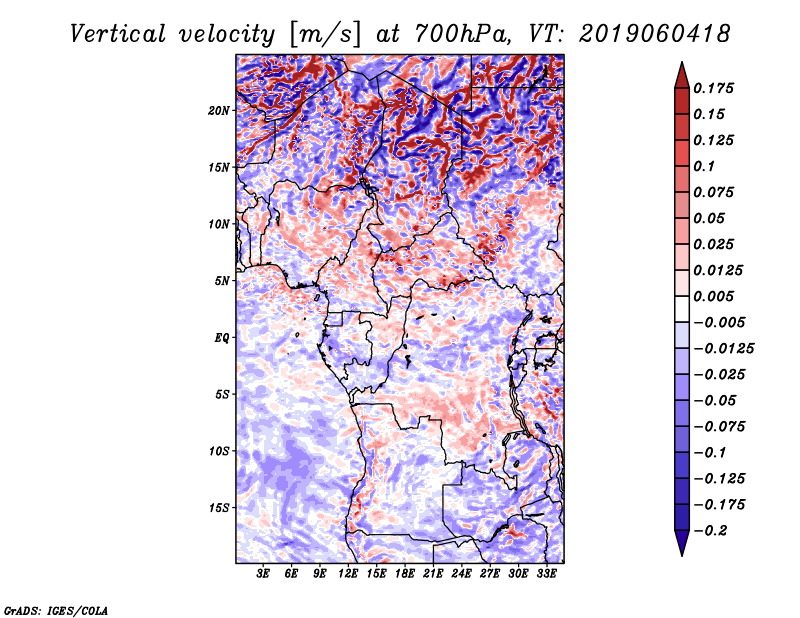 Vertical velocity [m/s] at 700hPa, VT: 2019060418

20N
15N
10N
5N
EQ
5S
10S
15S

3E 6E 9E 12E 15E 18E 21E 24E 27E 30E 33E

0.175
0.15
0.125
0.1
0.075
0.05
0.025
0.0125
0.005
−0.005
−0.0125
−0.025
−0.05
−0.075
−0.1
−0.125
−0.175
−0.2

GrADS: IGES/COLA